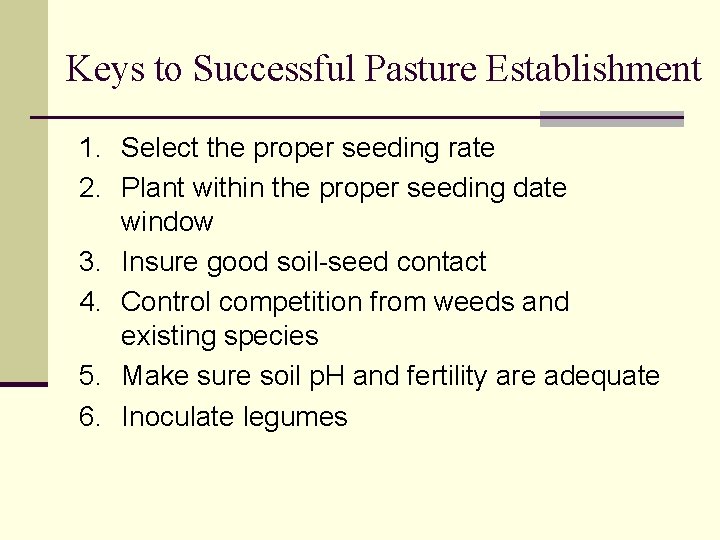 Keys to Successful Pasture Establishment

1. Select the proper seeding rate
2. Plant within the proper seeding date window
3. Insure good soil-seed contact
4. Control competition from weeds and existing species
5. Make sure soil pH and fertility are adequate
6. Inoculate legumes